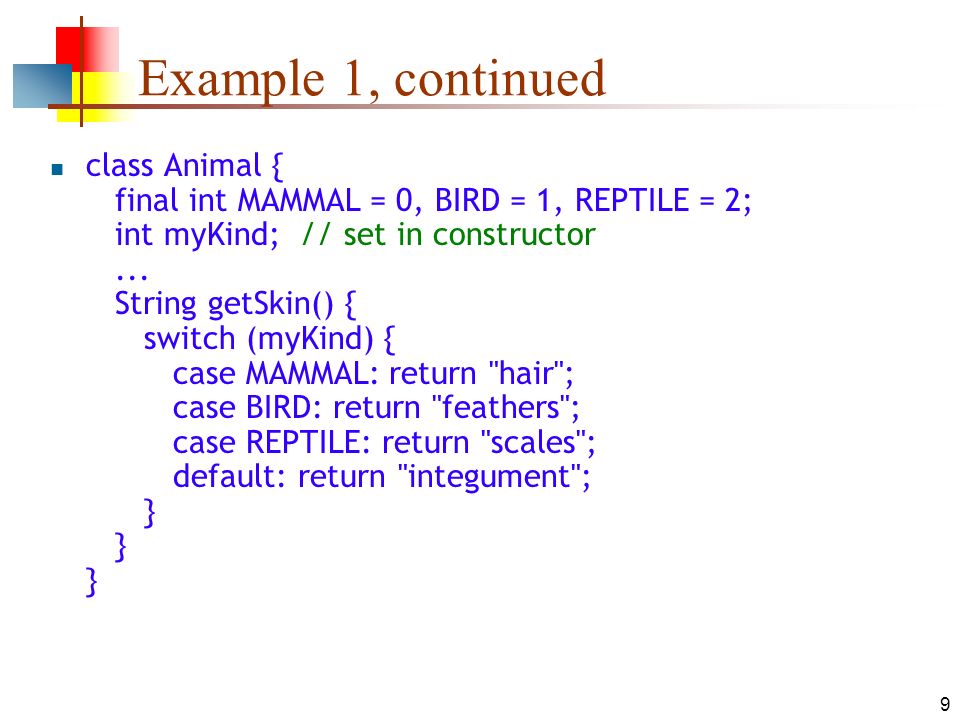 Example 1, continued

class Animal {
  final int MAMMAL = 0, BIRD = 1, REPTILE = 2;
  int myKind;  // set in constructor
  ...
  String getSkin() {
    switch (myKind) {
      case MAMMAL: return "hair";
      case BIRD: return "feathers";
      case REPTILE: return "scales";
      default: return "integument";
    }
  }
}

9